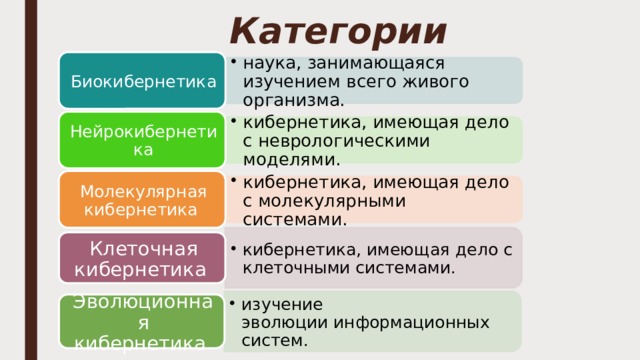 Категории

Биокибернетика

• наука, занимающаяся изучением всего живого организма.

Нейрокибернетика

• кибернетика, имеющая дело с неврологическими моделями.

Молекулярная кибернетика

• кибернетика, имеющая дело с молекулярными системами.

Клеточная кибернетика

• кибернетика, имеющая дело с клеточными системами.

Эволюционная кибернетика

• изучение эволюции информационных систем.